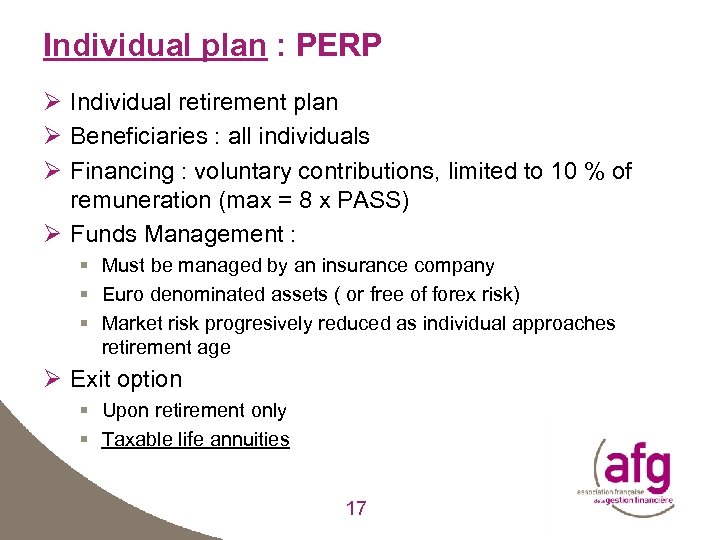 Individual plan : PERP

➢ Individual retirement plan

➢ Beneficiaries : all individuals

➢ Financing : voluntary contributions, limited to 10 % of remuneration (max = 8 x PASS)

➢ Funds Management :

▪ Must be managed by an insurance company

▪ Euro denominated assets ( or free of forex risk)

▪ Market risk progresively reduced as individual approaches retirement age

➢ Exit option

▪ Upon retirement only

▪ Taxable life annuities

17

afg
association française de la gestion financière